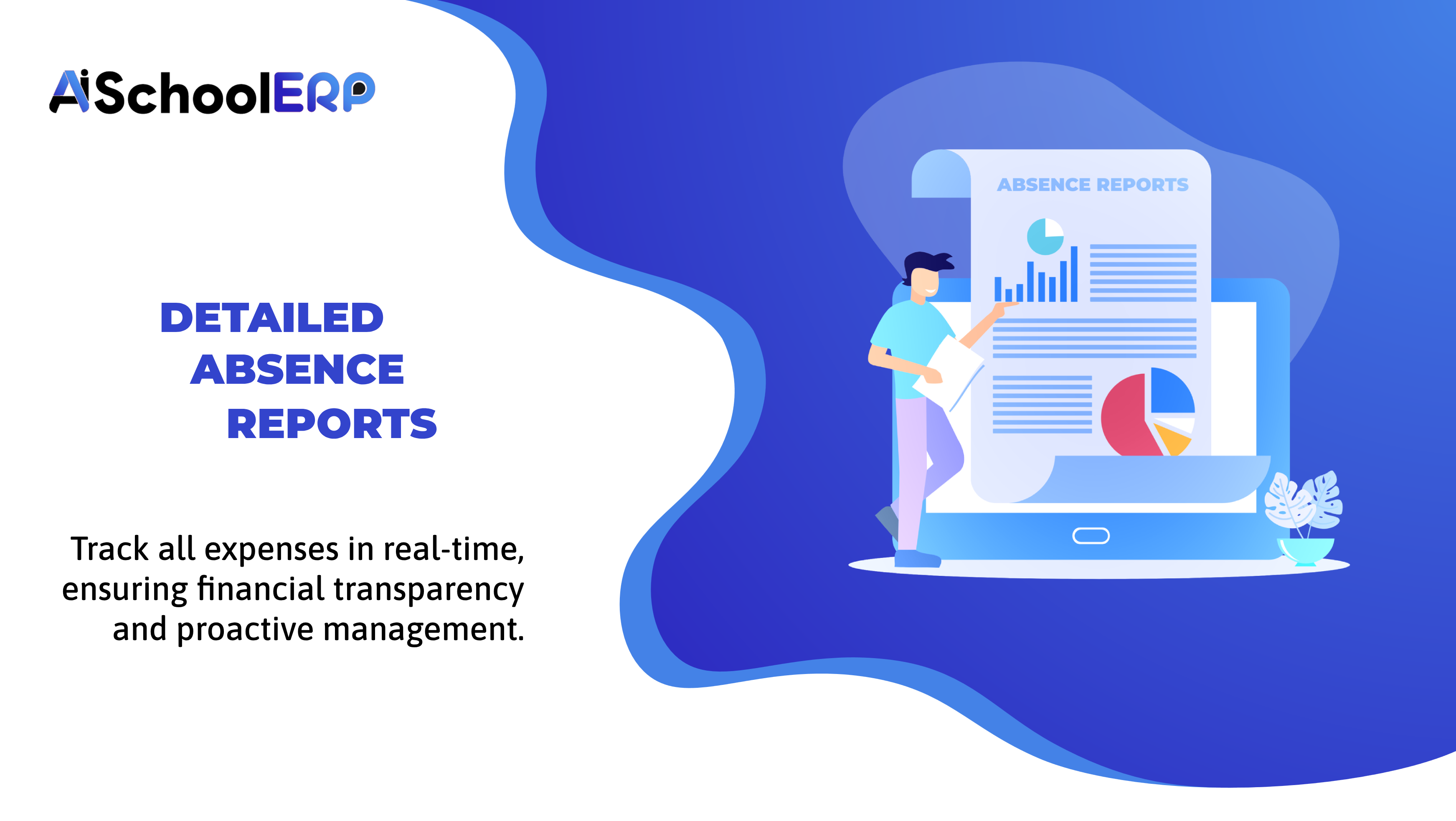 AiSchoolERP

DETAILED ABSENCE REPORTS

Track all expenses in real-time, ensuring financial transparency and proactive management.

ABSENCE REPORTS